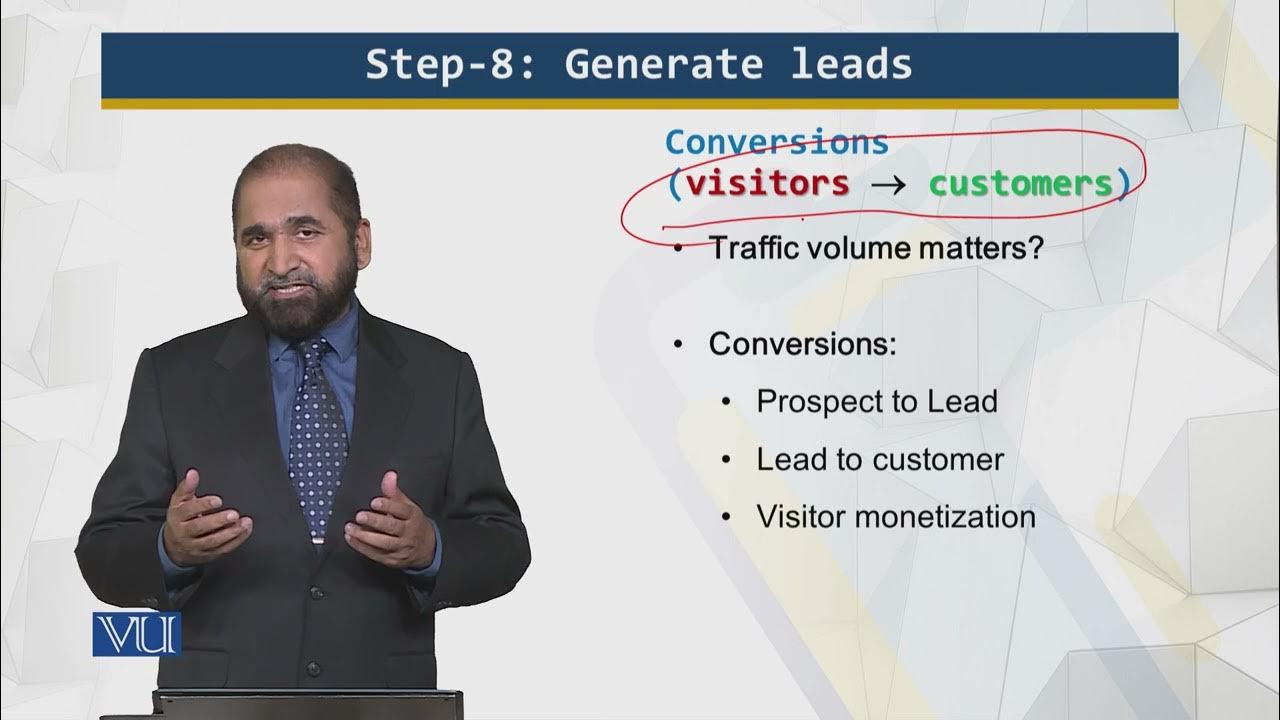 Step-8: Generate leads

Conversions
(visitors → customers)

• Traffic volume matters?

• Conversions:
• Prospect to Lead
• Lead to customer
• Visitor monetization

VU